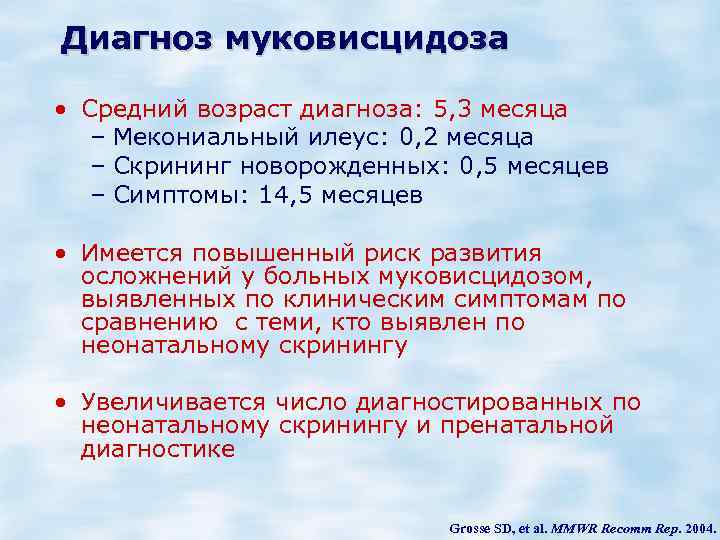 Диагноз муковисцидоза

• Средний возраст диагноза: 5,3 месяца
– Мекониальный илеус: 0,2 месяца
– Скрининг новорожденных: 0,5 месяцев
– Симптомы: 14,5 месяцев

• Имеется повышенный риск развития осложнений у больных муковисцидозом, выявленных по клиническим симптомам по сравнению с теми, кто выявлен по неонатальному скринингу

• Увеличивается число диагностированных по неонатальному скринингу и пренатальной диагностике

Grosse SD, et al. MMWR Recomm Rep. 2004.